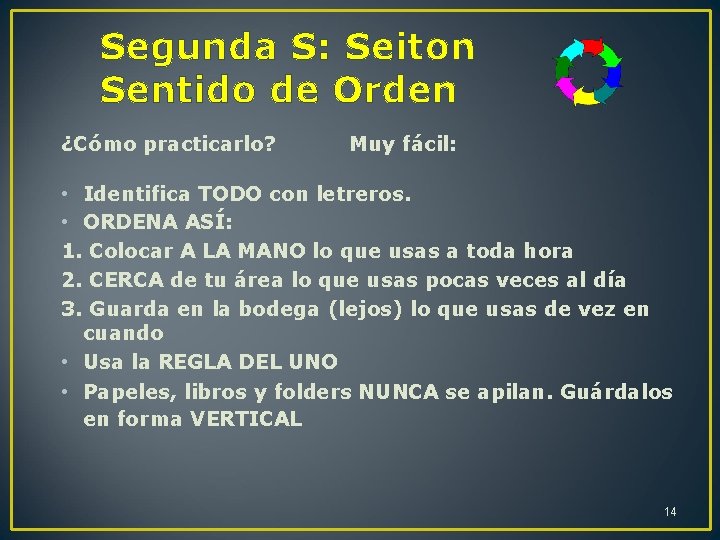 Segunda S: Seiton
Sentido de Orden

¿Cómo practicarlo? Muy fácil:

• Identifica TODO con letreros.
• ORDENA ASÍ:
1. Colocar A LA MANO lo que usas a toda hora
2. CERCA de tu área lo que usas pocas veces al día
3. Guarda en la bodega (lejos) lo que usas de vez en cuando
• Usa la REGLA DEL UNO
• Papeles, libros y folders NUNCA se apilan. Guárdalos en forma VERTICAL

14